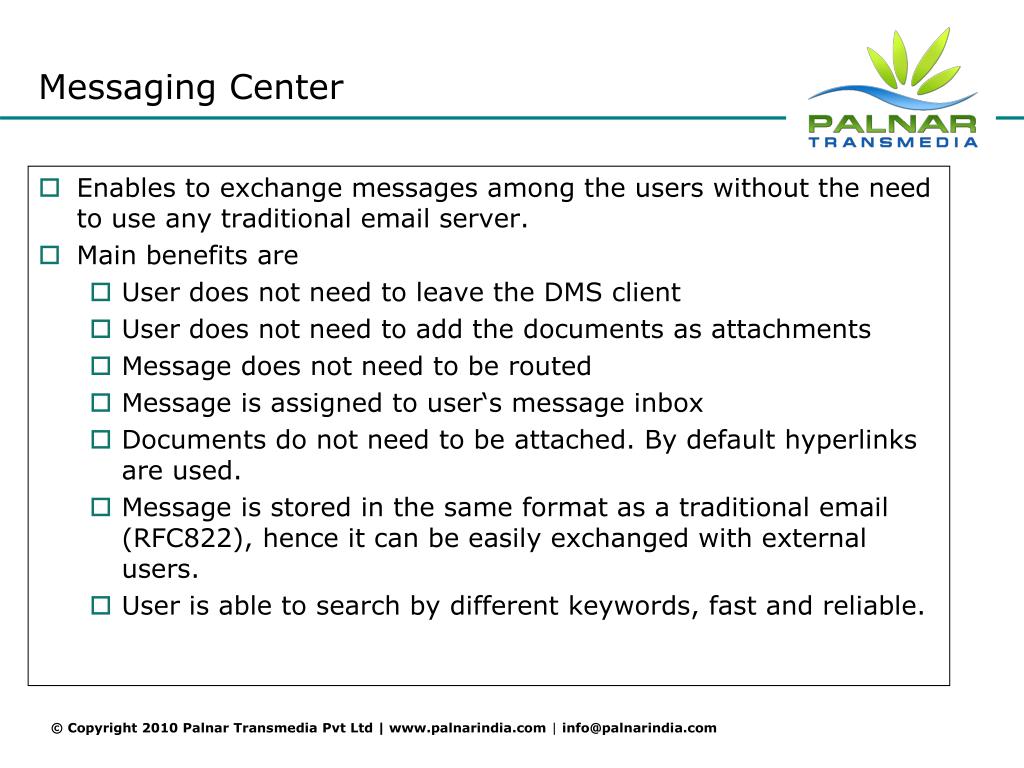 Messaging Center

PALNAR
TRANSMEDIA

- Enables to exchange messages among the users without the need to use any traditional email server.
- Main benefits are
  - User does not need to leave the DMS client
  - User does not need to add the documents as attachments
  - Message does not need to be routed
  - Message is assigned to user‘s message inbox
  - Documents do not need to be attached. By default hyperlinks are used.
  - Message is stored in the same format as a traditional email (RFC822), hence it can be easily exchanged with external users.
  - User is able to search by different keywords, fast and reliable.

© Copyright 2010 Palnar Transmedia Pvt Ltd | www.palnarindia.com | info@palnarindia.com